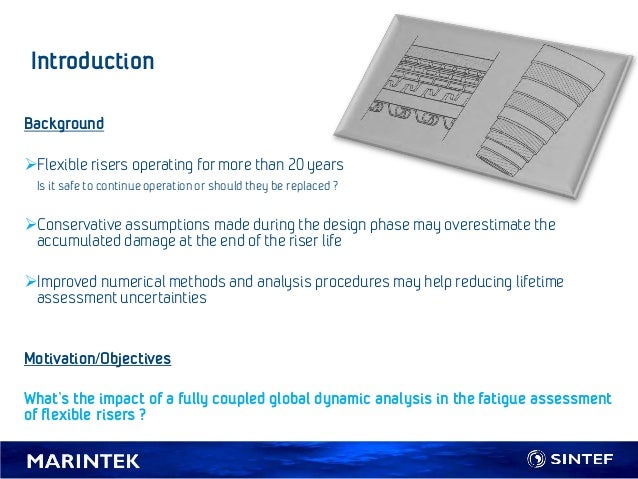 Introduction

Background

➢Flexible risers operating for more than 20 years
Is it safe to continue operation or should they be replaced ?

➢Conservative assumptions made during the design phase may overestimate the accumulated damage at the end of the riser life

➢Improved numerical methods and analysis procedures may help reducing lifetime assessment uncertainties

Motivation/Objectives

What's the impact of a fully coupled global dynamic analysis in the fatigue assessment of flexible risers ?

MARINTEK

SINTEF